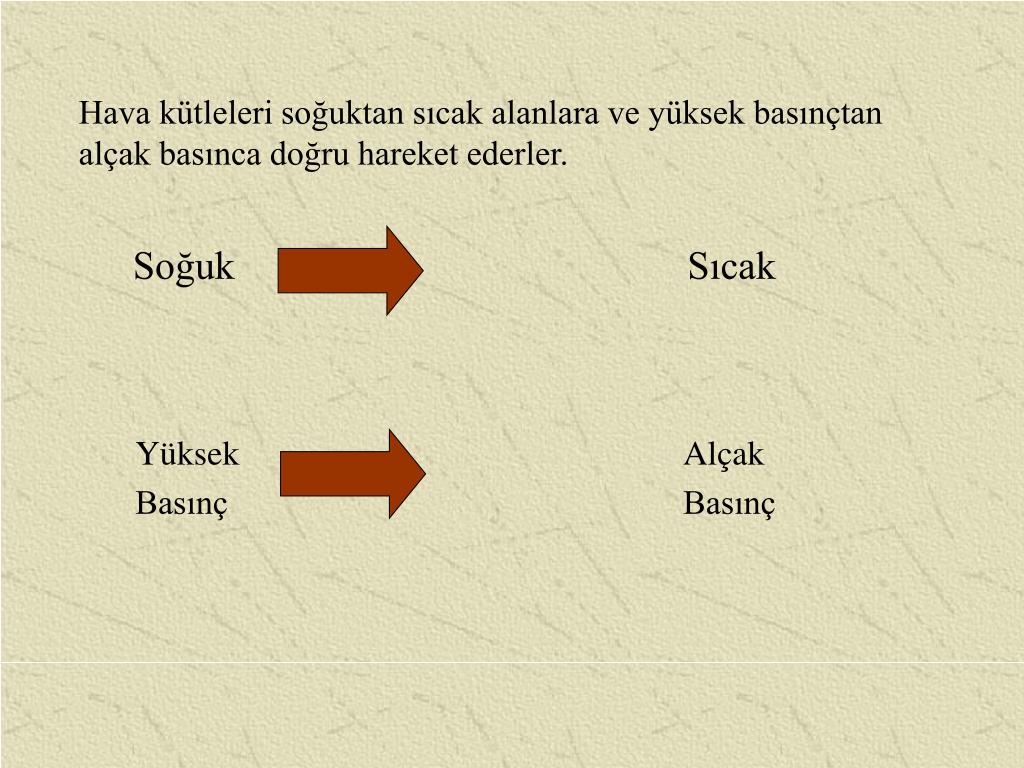 Hava kütleleri soğuktan sıcak alanlara ve yüksek basınçtan alçak basınca doğru hareket ederler.

Soğuk

Sıcak

Yüksek
Basınç

Alçak
Basınç